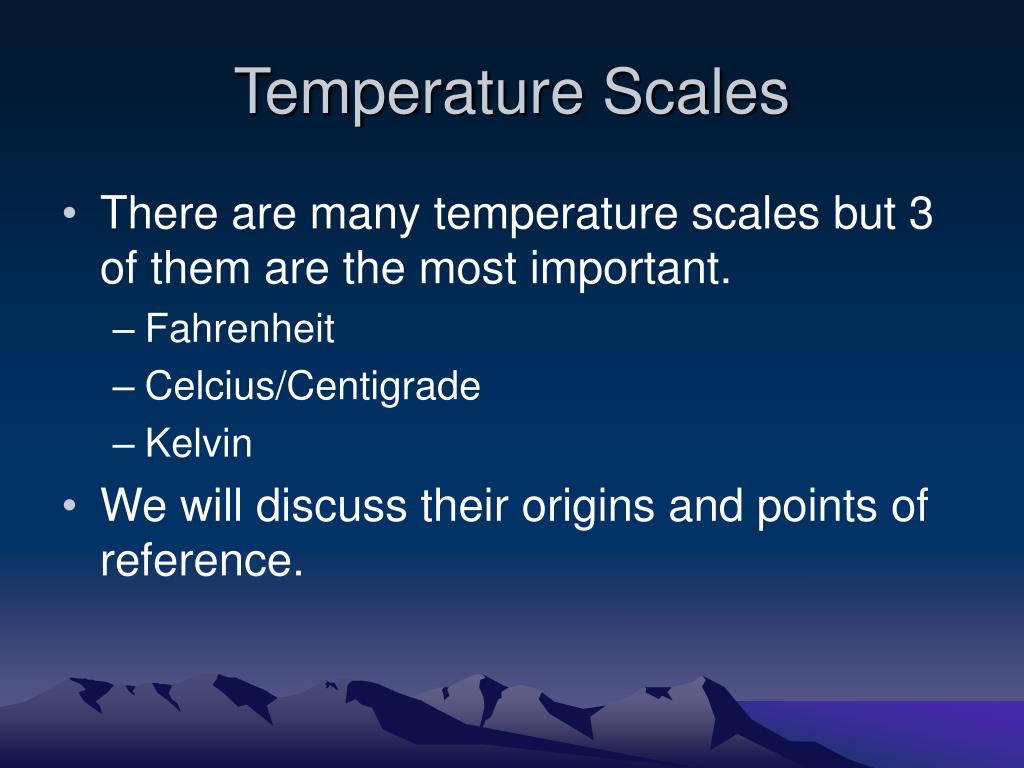 Temperature Scales

• There are many temperature scales but 3 of them are the most important.
– Fahrenheit
– Celcius/Centigrade
– Kelvin

• We will discuss their origins and points of reference.